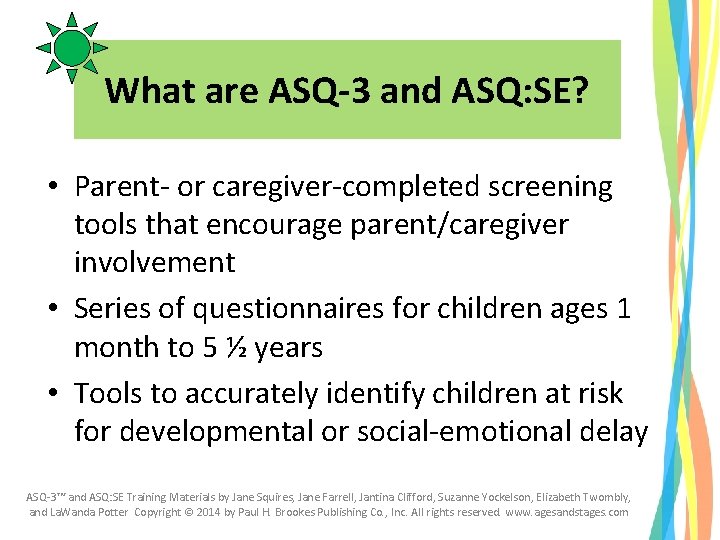 What are ASQ-3 and ASQ:SE?

• Parent- or caregiver-completed screening tools that encourage parent/caregiver involvement

• Series of questionnaires for children ages 1 month to 5 ½ years

• Tools to accurately identify children at risk for developmental or social-emotional delay

ASQ-3™ and ASQ:SE Training Materials by Jane Squires, Jane Farrell, Jantina Clifford, Suzanne Yockelson, Elizabeth Twombly, and LaWanda Potter Copyright © 2014 by Paul H. Brookes Publishing Co., Inc. All rights reserved. www.agesandstages.com